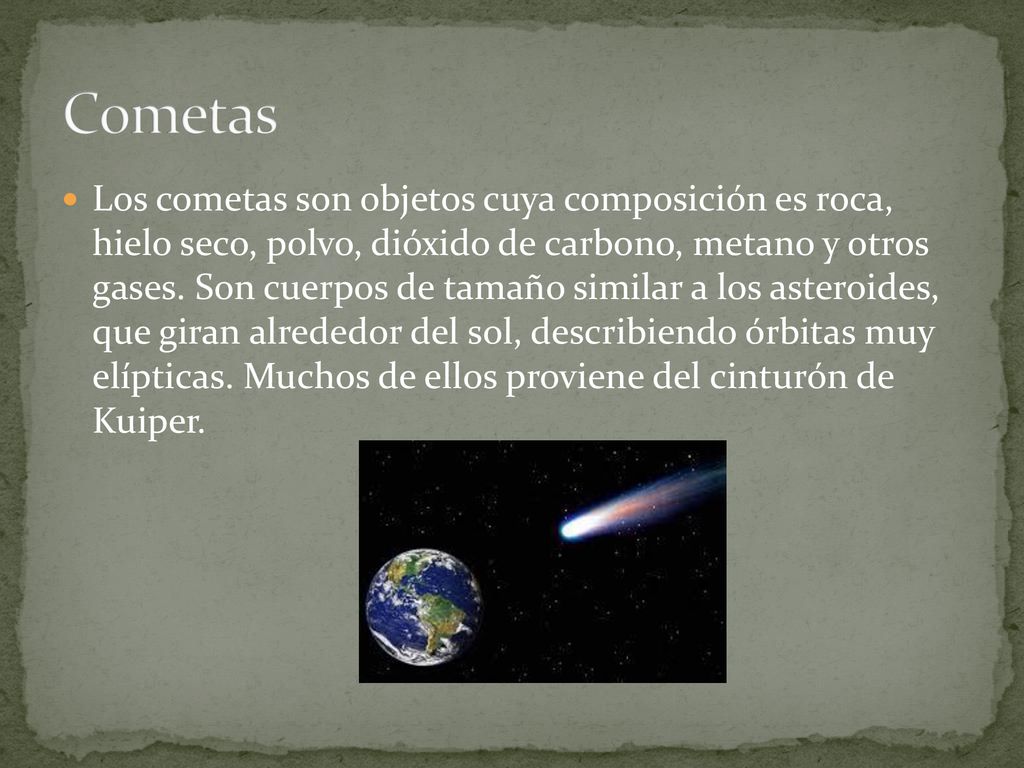 Cometas

Los cometas son objetos cuya composición es roca, hielo seco, polvo, dióxido de carbono, metano y otros gases. Son cuerpos de tamaño similar a los asteroides, que giran alrededor del sol, describiendo órbitas muy elípticas. Muchos de ellos proviene del cinturón de Kuiper.